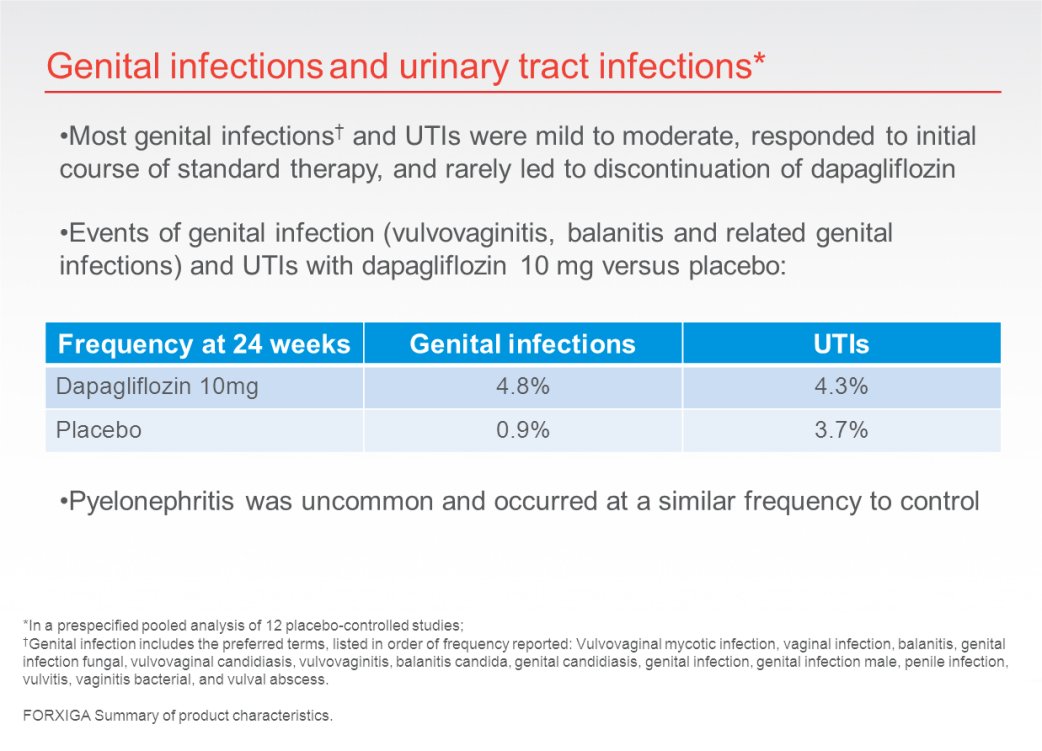 Genital infections and urinary tract infections*

•Most genital infections† and UTIs were mild to moderate, responded to initial course of standard therapy, and rarely led to discontinuation of dapagliflozin

•Events of genital infection (vulvovaginitis, balanitis and related genital infections) and UTIs with dapagliflozin 10 mg versus placebo:

| Frequency at 24 weeks | Genital infections | UTIs |
|---|---|---|
| Dapagliflozin 10mg | 4.8% | 4.3% |
| Placebo | 0.9% | 3.7% |

•Pyelonephritis was uncommon and occurred at a similar frequency to control

*In a prespecified pooled analysis of 12 placebo-controlled studies;
†Genital infection includes the preferred terms, listed in order of frequency reported: Vulvovaginal mycotic infection, vaginal infection, balanitis, genital infection fungal, vulvovaginal candidiasis, vulvovaginitis, balanitis candida, genital candidiasis, genital infection, genital infection male, penile infection, vulvitis, vaginitis bacterial, and vulval abscess.

FORXIGA Summary of product characteristics.